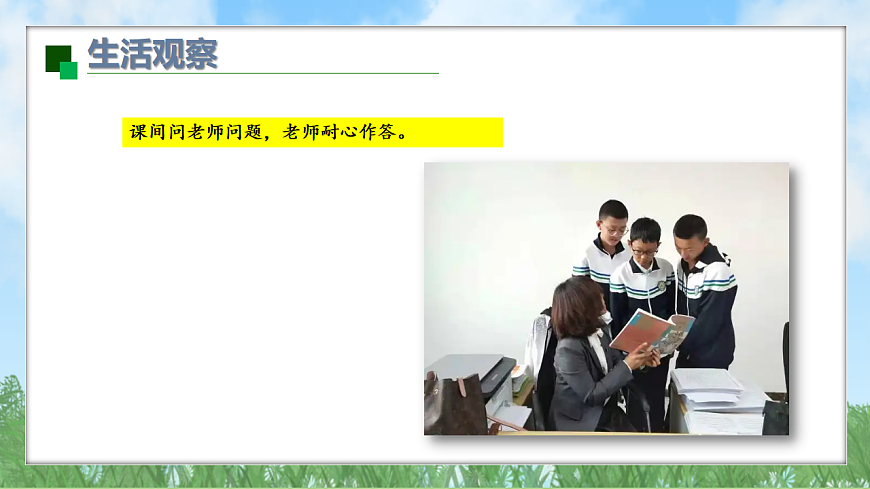 生活观察

课间问老师问题，老师耐心作答。